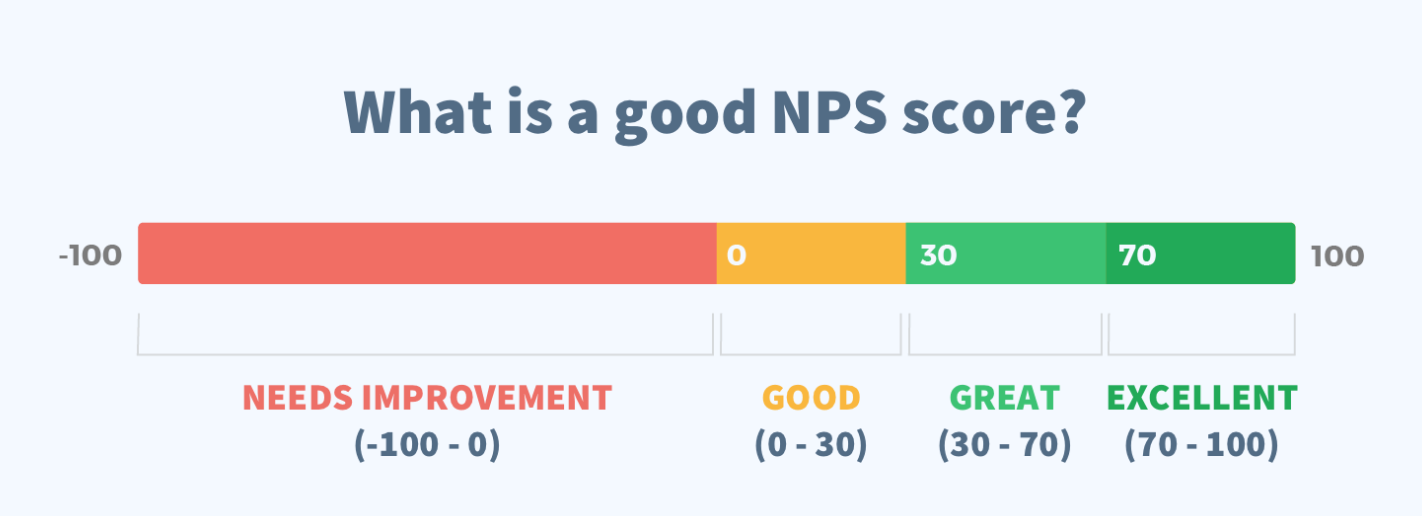 What is a good NPS score?

-100

0

30

70

100

NEEDS IMPROVEMENT
(-100 - 0)

GOOD
(0 - 30)

GREAT
(30 - 70)

EXCELLENT
(70 - 100)